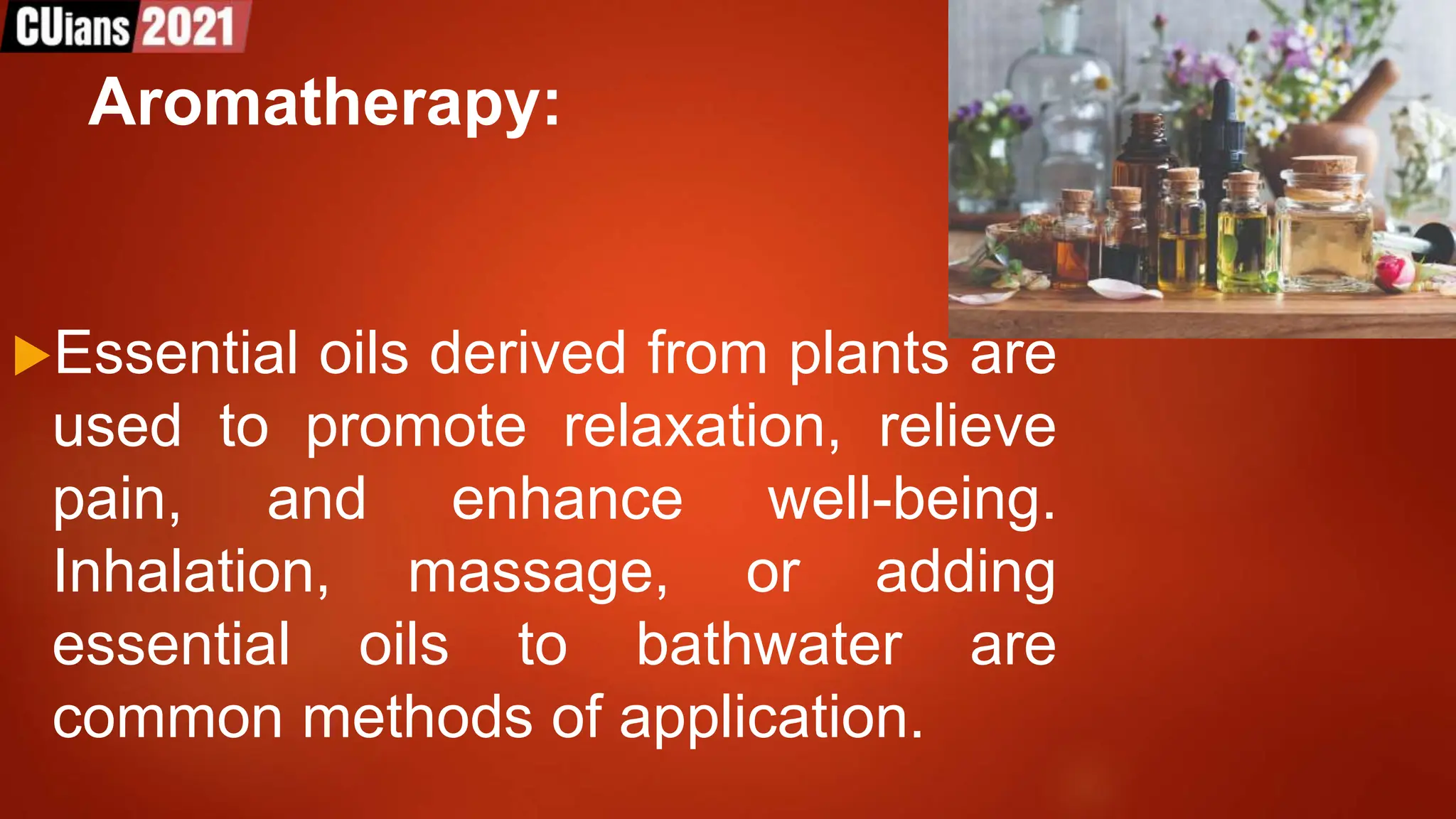 CUians 2021

Aromatherapy:

Essential oils derived from plants are used to promote relaxation, relieve pain, and enhance well-being. Inhalation, massage, or adding essential oils to bathwater are common methods of application.